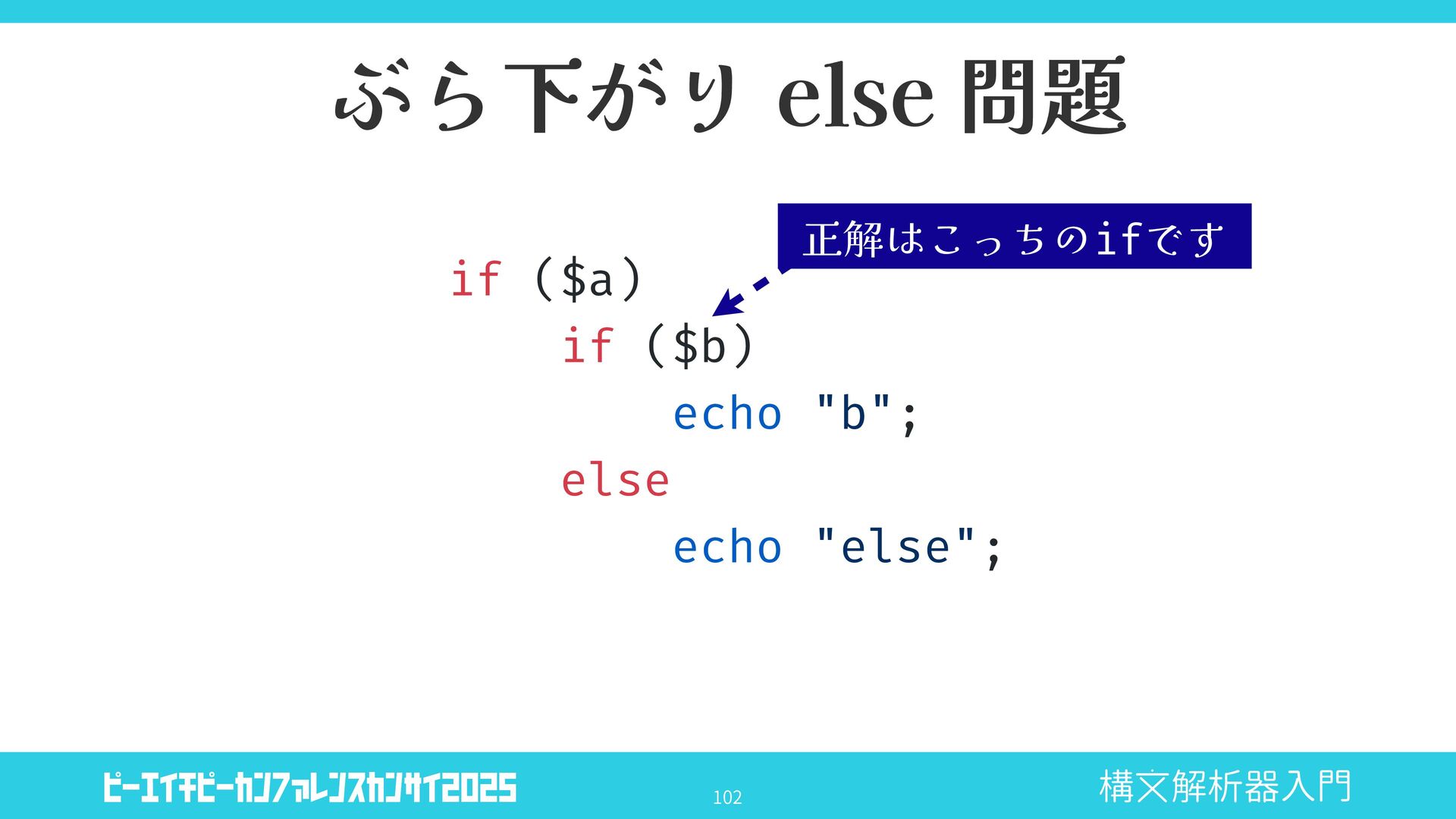 ぶら下がり else 問題

正解はこっちのifです

if ($a)
    if ($b)
        echo "b";
    else
        echo "else";

ピーエイチピーカンファレンスカンサイ2025

102

構文解析器入門